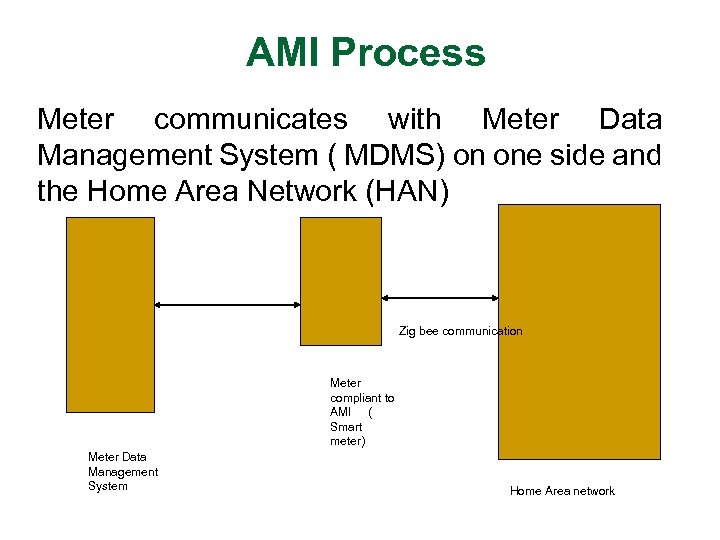 AMI Process

Meter communicates with Meter Data Management System ( MDMS) on one side and the Home Area Network (HAN)

Zig bee communication

Meter compliant to AMI ( Smart meter)

Meter Data Management System

Home Area network